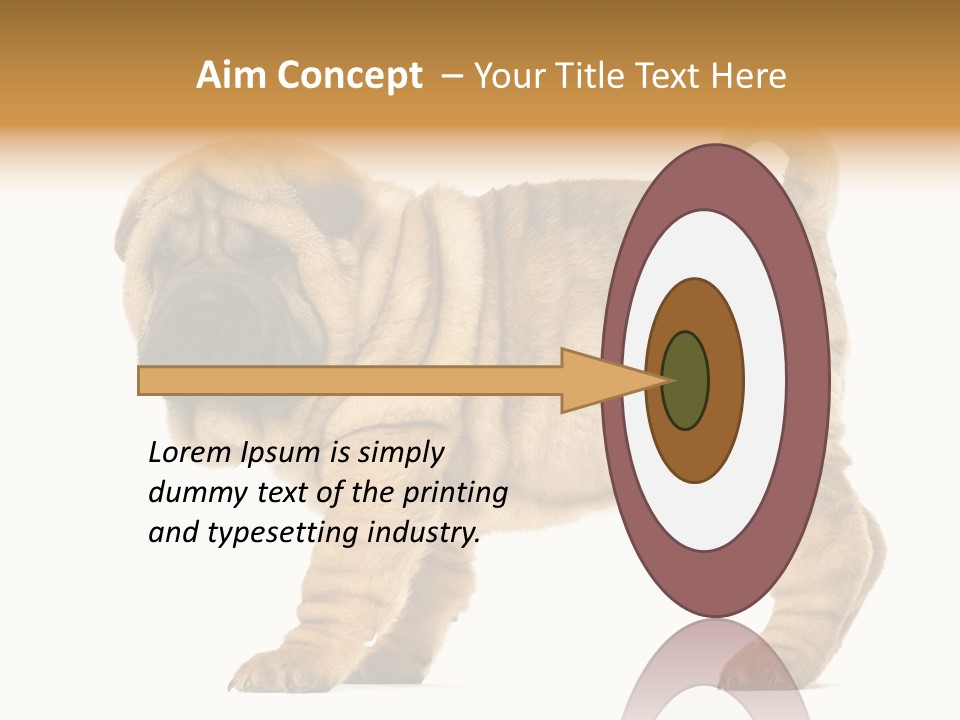 Aim Concept – Your Title Text Here

Lorem Ipsum is simply dummy text of the printing and typesetting industry.